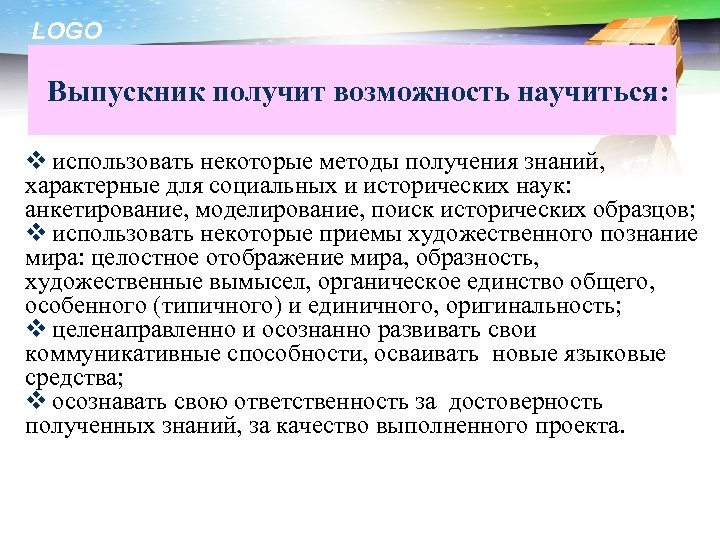 LOGO

Выпускник получит возможность научиться:

❖ использовать некоторые методы получения знаний, характерные для социальных и исторических наук: анкетирование, моделирование, поиск исторических образцов;
❖ использовать некоторые приемы художественного познание мира: целостное отображение мира, образность, художественные вымысел, органическое единство общего, особенного (типичного) и единичного, оригинальность;
❖ целенаправленно и осознанно развивать свои коммуникативные способности, осваивать новые языковые средства;
❖ осознавать свою ответственность за достоверность полученных знаний, за качество выполненного проекта.